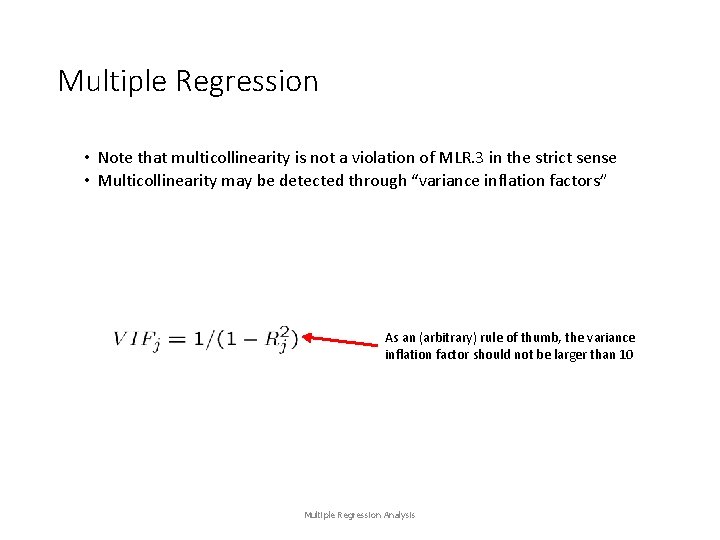 Multiple Regression

• Note that multicollinearity is not a violation of MLR.3 in the strict sense
• Multicollinearity may be detected through "variance inflation factors"

$VIF_j = 1/(1 - R_j^2)$

As an (arbitrary) rule of thumb, the variance inflation factor should not be larger than 10

Multiple Regression Analysis